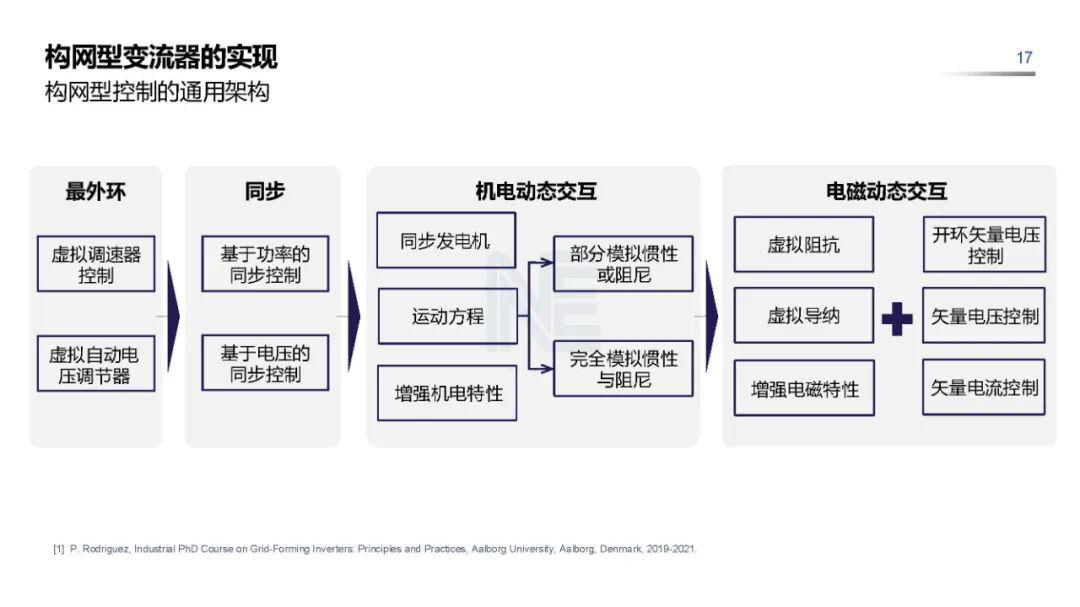 构网型变流器的实现
构网型控制的通用架构

17

最外环

虚拟调速器控制

虚拟自动电压调节器

同步

基于功率的同步控制

基于电压的同步控制

机电动态交互

同步发电机

运动方程

增强机电特性

部分模拟惯性或阻尼

完全模拟惯性与阻尼

电磁动态交互

虚拟阻抗

虚拟导纳

增强电磁特性

开环矢量电压控制

矢量电压控制

矢量电流控制

[1] P. Rodriguez, Industrial PhD Course on Grid-Forming Inverters: Principles and Practices, Aalborg University, Aalborg, Denmark, 2019-2021.